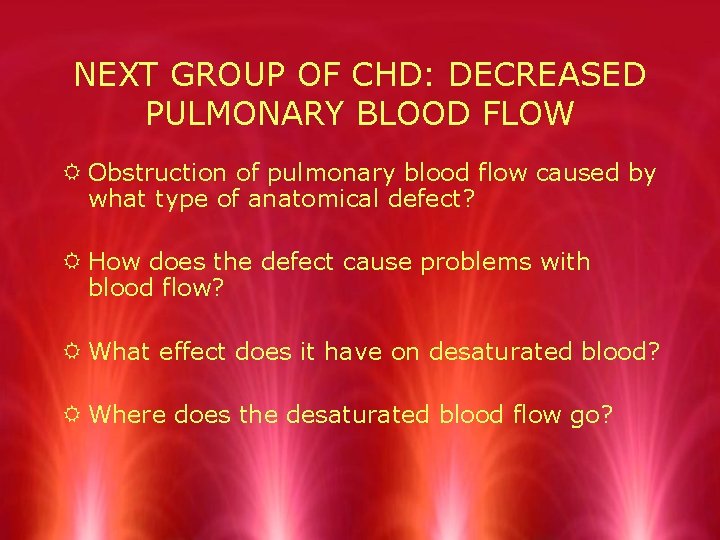 NEXT GROUP OF CHD: DECREASED PULMONARY BLOOD FLOW

Obstruction of pulmonary blood flow caused by what type of anatomical defect?

How does the defect cause problems with blood flow?

What effect does it have on desaturated blood?

Where does the desaturated blood flow go?